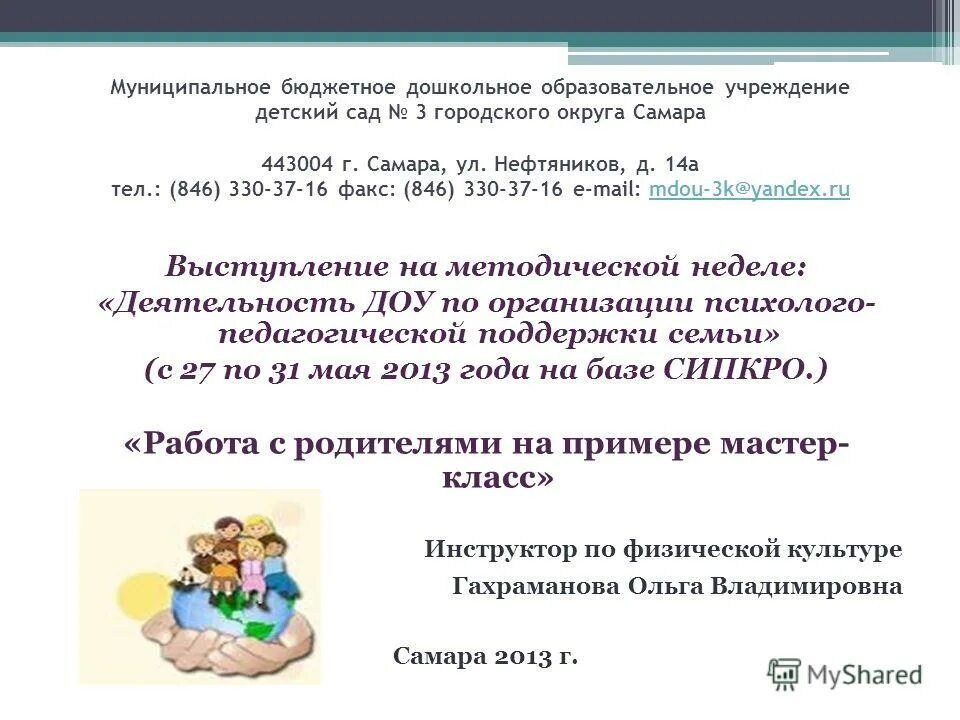 Муниципальное бюджетное дошкольное образовательное учреждение детский сад № 3 городского округа Самара

443004 г. Самара, ул. Нефтяников, д. 14а
тел.: (846) 330-37-16 факс: (846) 330-37-16 e-mail: mdou-3k@yandex.ru

Выступление на методической неделе:
«Деятельность ДОУ по организации психолого-педагогической поддержки семьи»
(с 27 по 31 мая 2013 года на базе СИПКРО.)

«Работа с родителями на примере мастер-класс»

Инструктор по физической культуре
Гахраманова Ольга Владимировна

Самара 2013 г.

MyShared